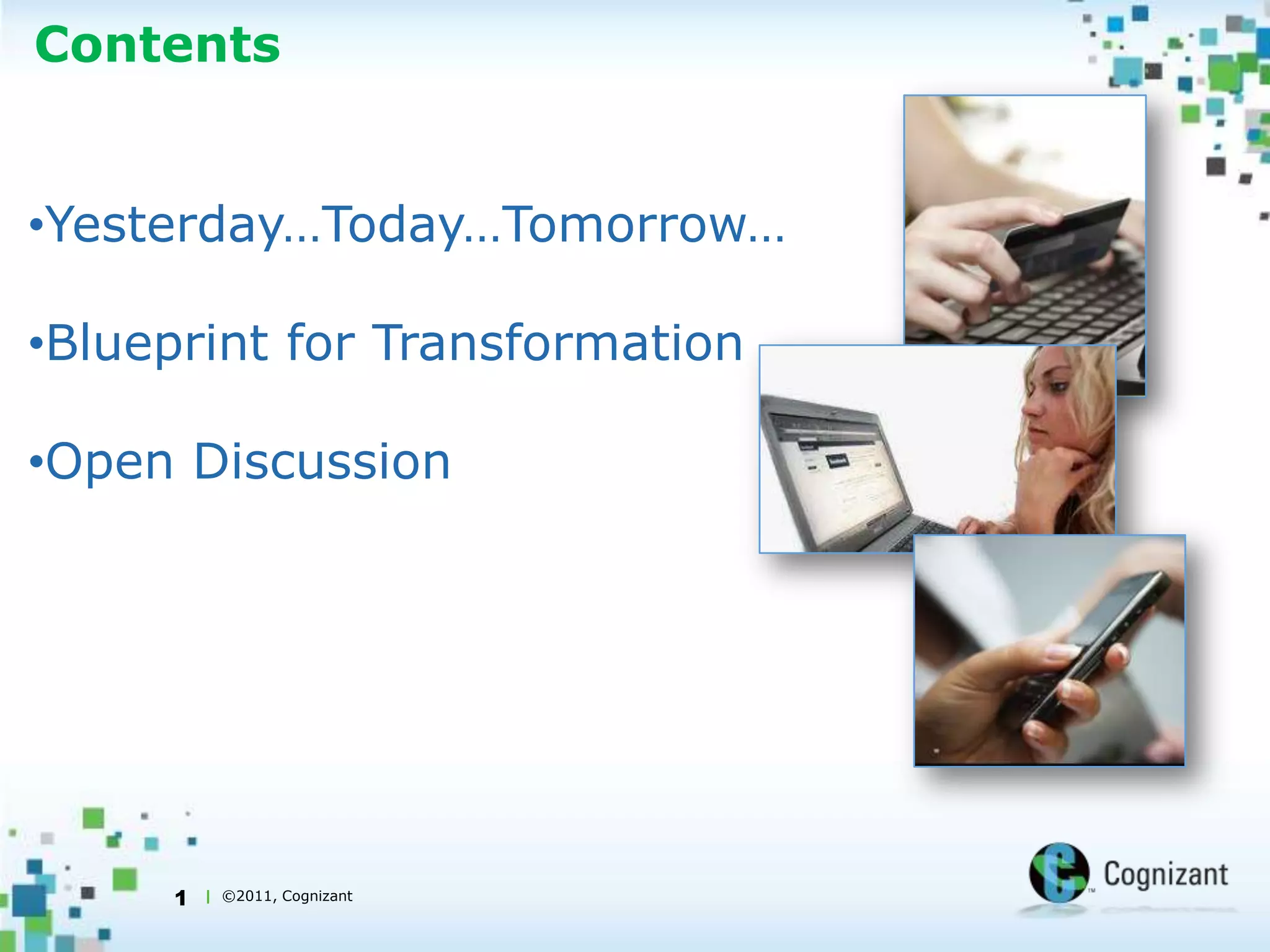 Contents

•Yesterday…Today…Tomorrow…

•Blueprint for Transformation

•Open Discussion

1 | ©2011, Cognizant

Cognizant